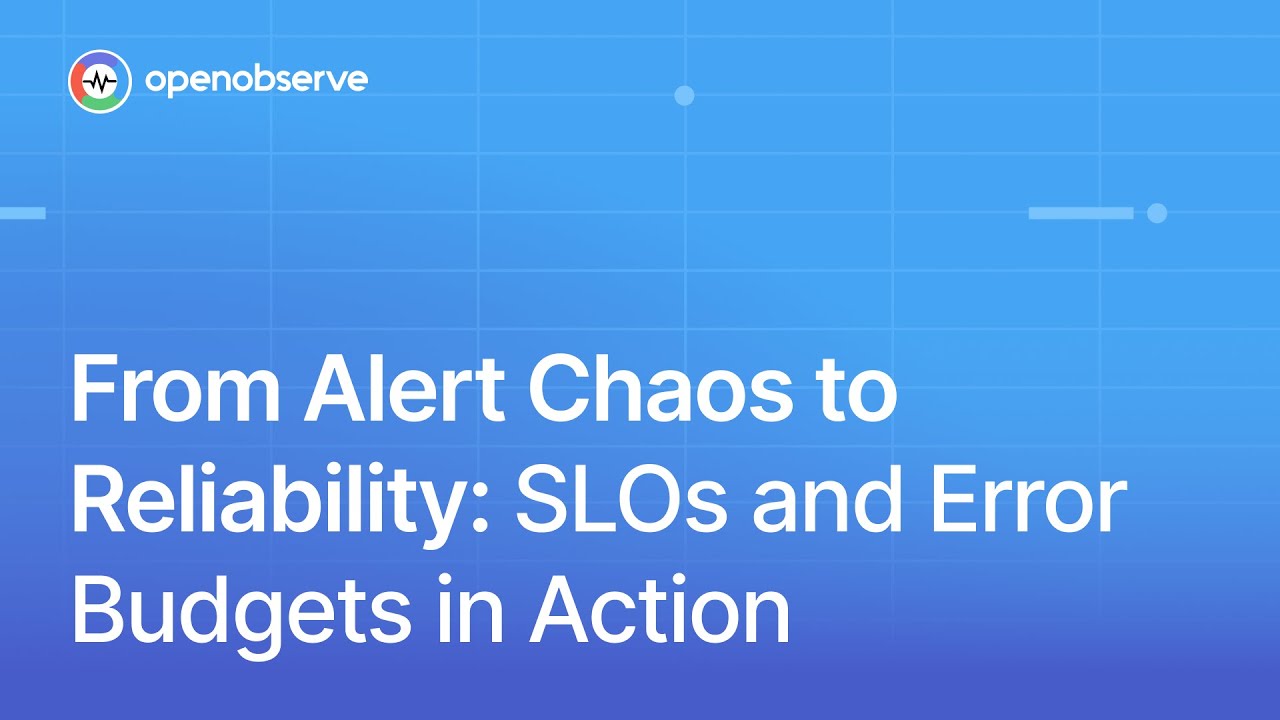 openobserve

From Alert Chaos to Reliability: SLOs and Error Budgets in Action